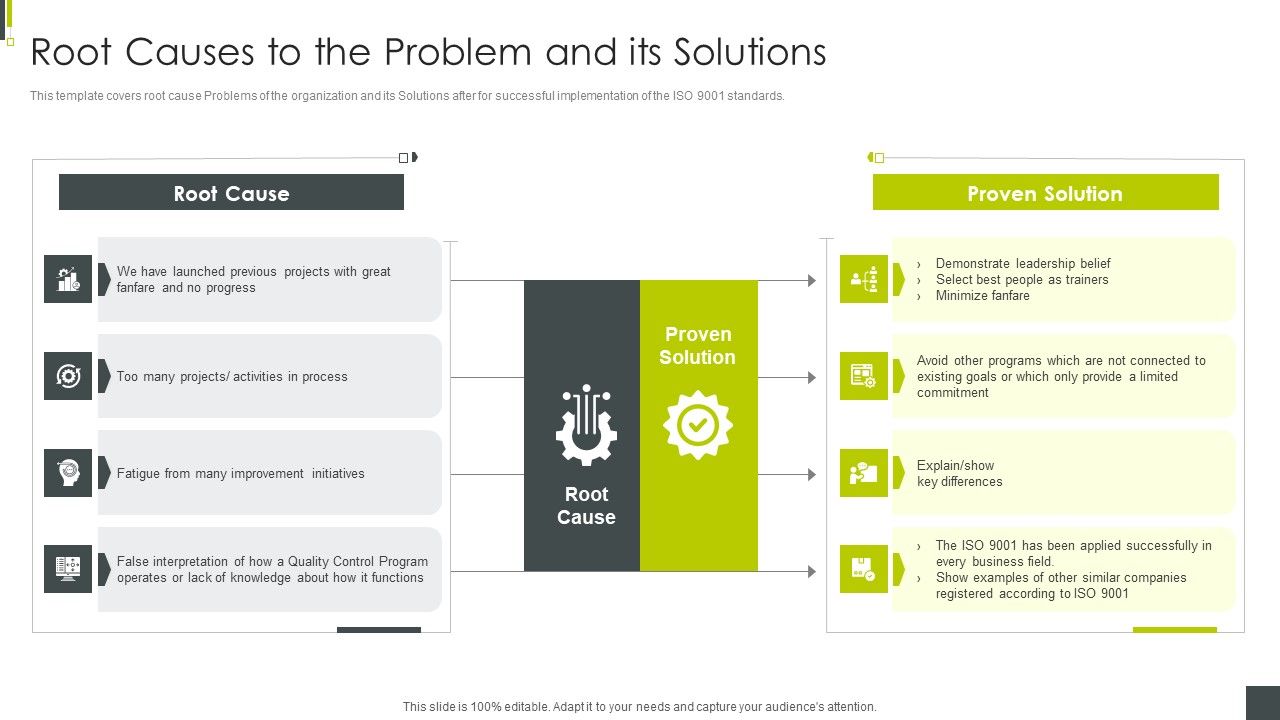 Root Causes to the Problem and its Solutions

This template covers root cause Problems of the organization and its Solutions after for successful implementation of the ISO 9001 standards.

Root Cause

We have launched previous projects with great fanfare and no progress

Too many projects/ activities in process

Fatigue from many improvement initiatives

False interpretation of how a Quality Control Program operates or lack of knowledge about how it functions

Root Cause

Proven Solution

Proven Solution

› Demonstrate leadership belief
› Select best people as trainers
› Minimize fanfare

Avoid other programs which are not connected to existing goals or which only provide a limited commitment

Explain/show key differences

› The ISO 9001 has been applied successfully in every business field.
› Show examples of other similar companies registered according to ISO 9001

This slide is 100% editable. Adapt it to your needs and capture your audience's attention.